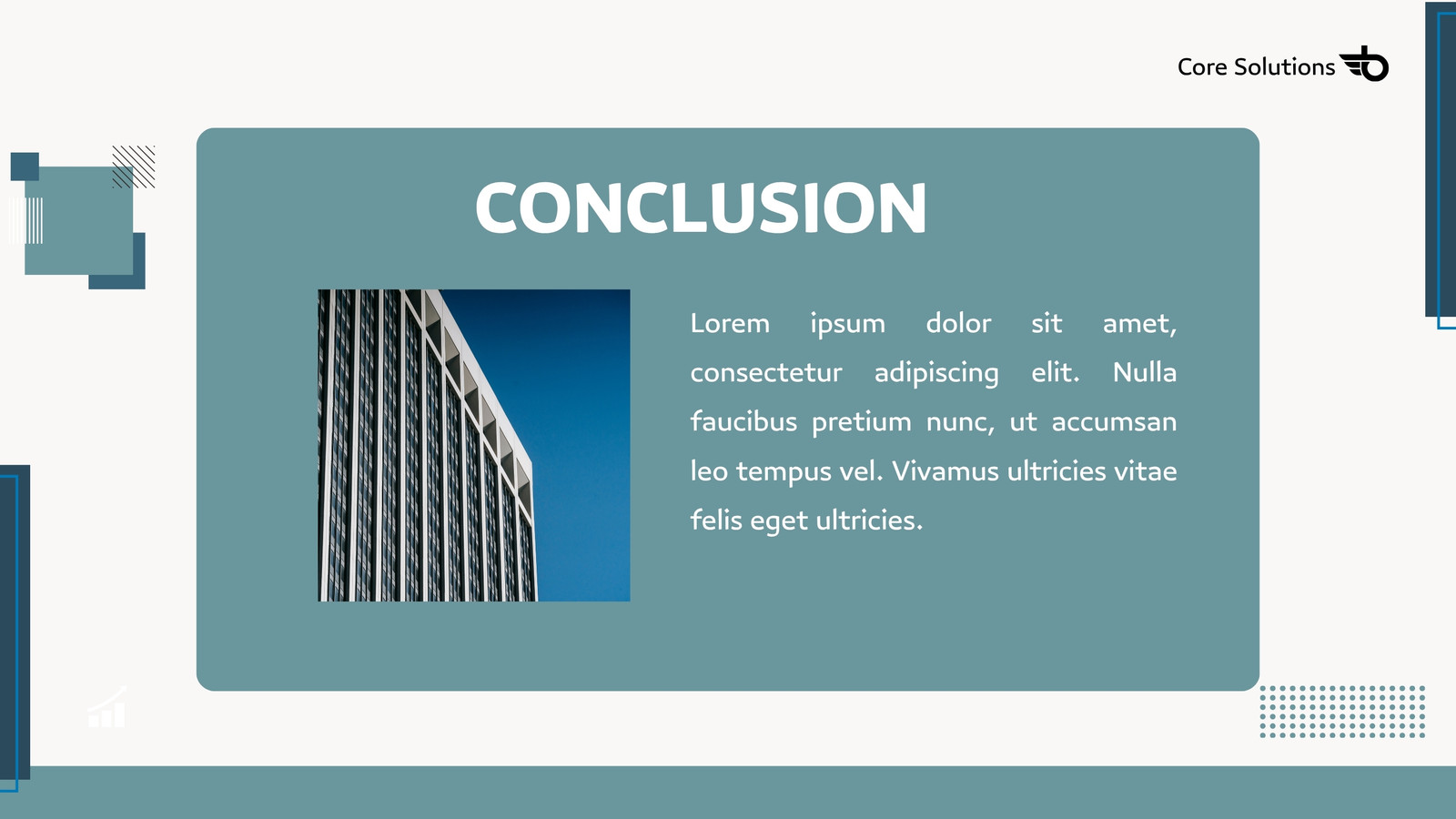 Core Solutions

CONCLUSION

Lorem ipsum dolor sit amet, consectetur adipiscing elit. Nulla faucibus pretium nunc, ut accumsan leo tempus vel. Vivamus ultricies vitae felis eget ultricies.